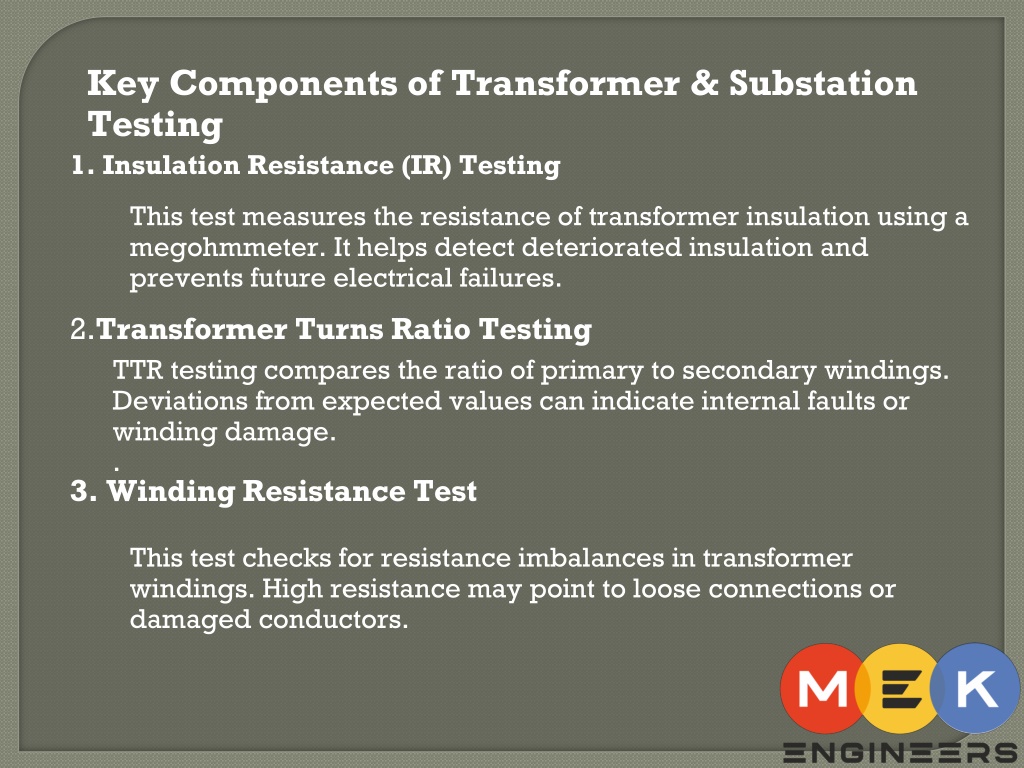 Key Components of Transformer & Substation Testing

1. Insulation Resistance (IR) Testing

This test measures the resistance of transformer insulation using a megohmmeter. It helps detect deteriorated insulation and prevents future electrical failures.

2.Transformer Turns Ratio Testing

TTR testing compares the ratio of primary to secondary windings. Deviations from expected values can indicate internal faults or winding damage.

.

3. Winding Resistance Test

This test checks for resistance imbalances in transformer windings. High resistance may point to loose connections or damaged conductors.

MEK

ENGINEERS